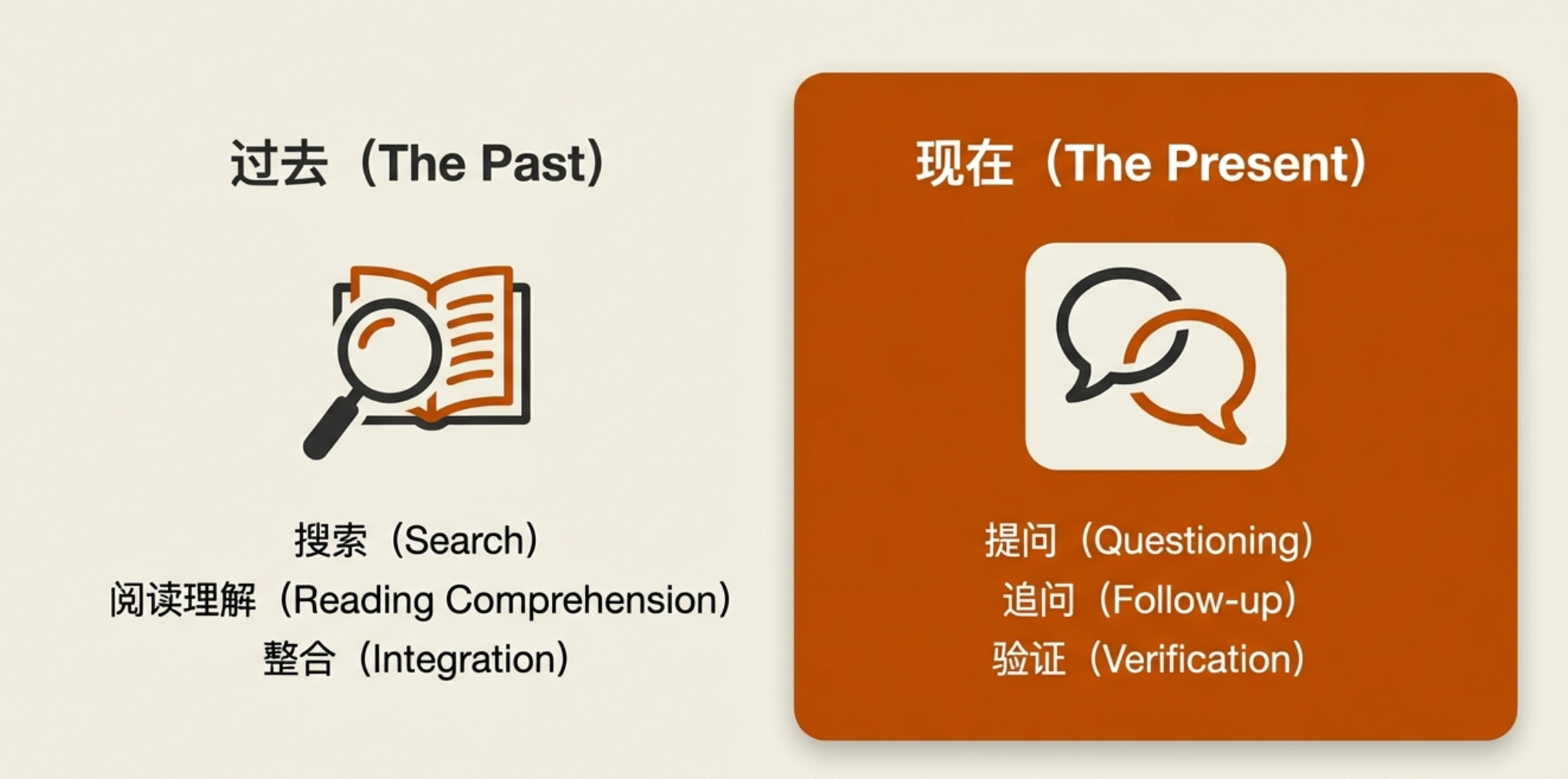 过去（The Past）

搜索（Search）
阅读理解（Reading Comprehension）
整合（Integration）

现在（The Present）

提问（Questioning）
追问（Follow-up）
验证（Verification）